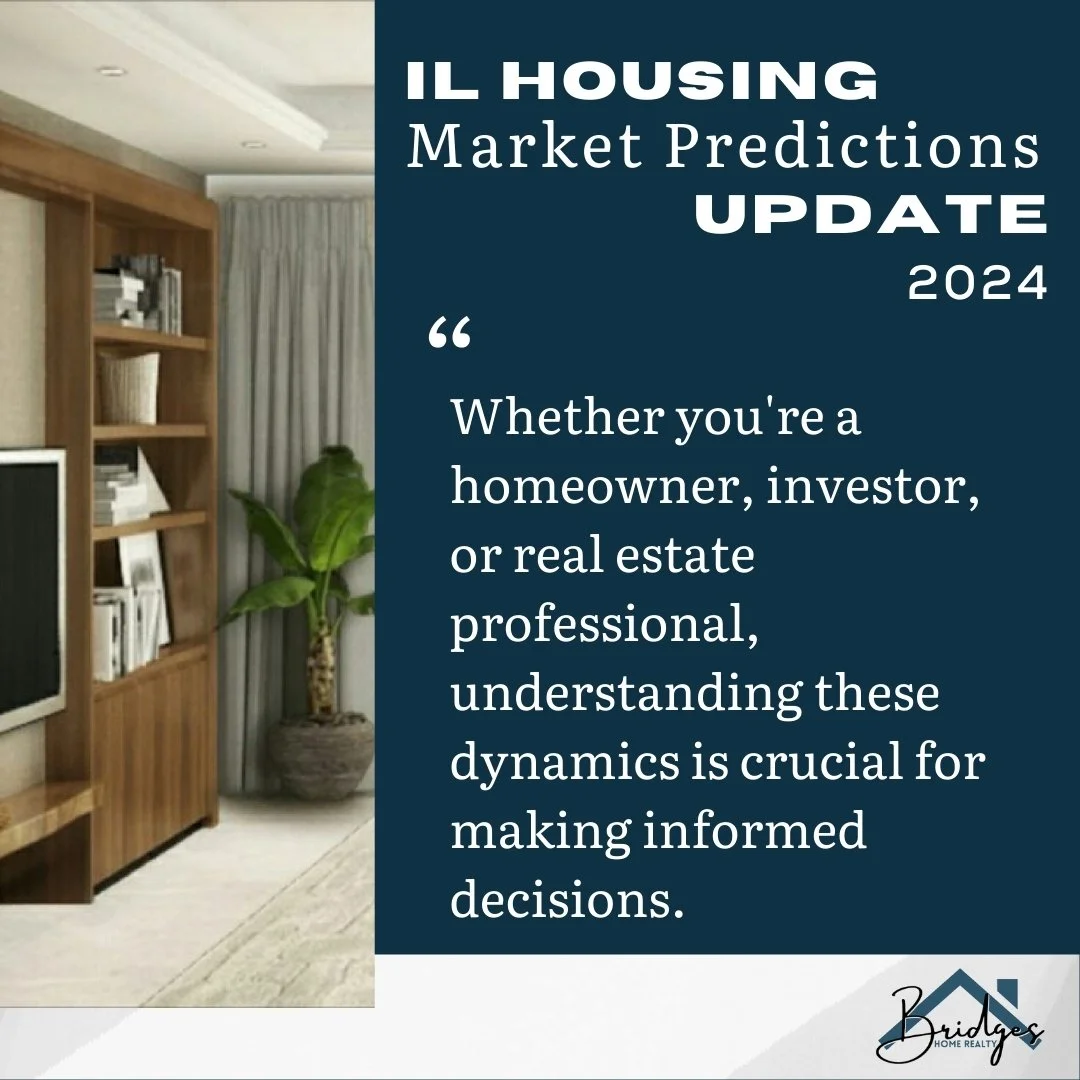 IL HOUSING
Market Predictions
UPDATE
2024

“

Whether you're a homeowner, investor, or real estate professional, understanding these dynamics is crucial for making informed decisions.

Bridges
HOME REALTY